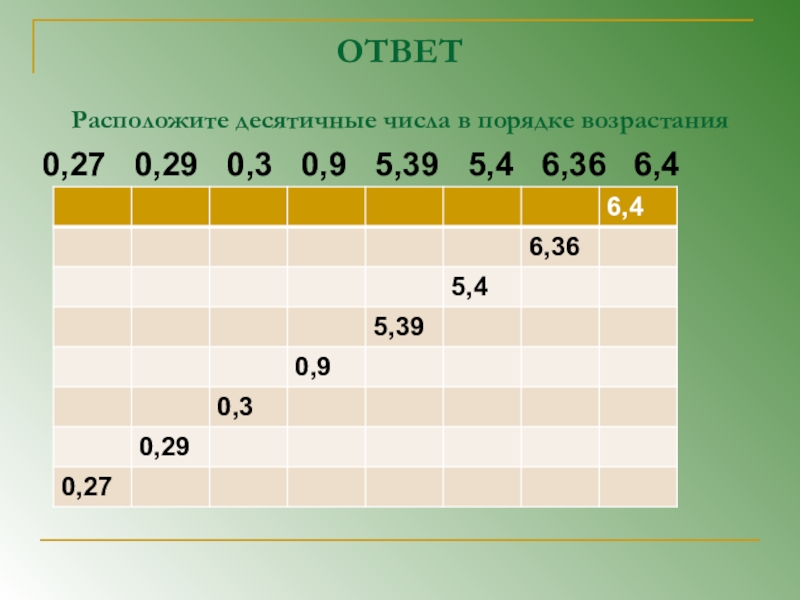 ОТВЕТ

Расположите десятичные числа в порядке возрастания

0,27 0,29 0,3 0,9 5,39 5,4 6,36 6,4

| | | | | | | | 6,4 |
|---|---|---|---|---|---|---|---|
| | | | | | | 6,36 | |
| | | | | | 5,4 | | |
| | | | | 5,39 | | | |
| | | | 0,9 | | | | |
| | | 0,3 | | | | | |
| | 0,29 | | | | | | |
| 0,27 | | | | | | | |